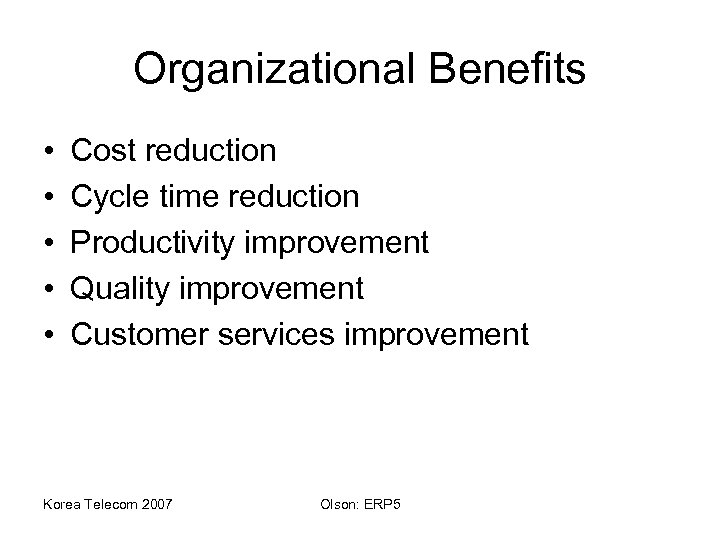 Organizational Benefits

• Cost reduction
• Cycle time reduction
• Productivity improvement
• Quality improvement
• Customer services improvement

Korea Telecom 2007

Olson: ERP5